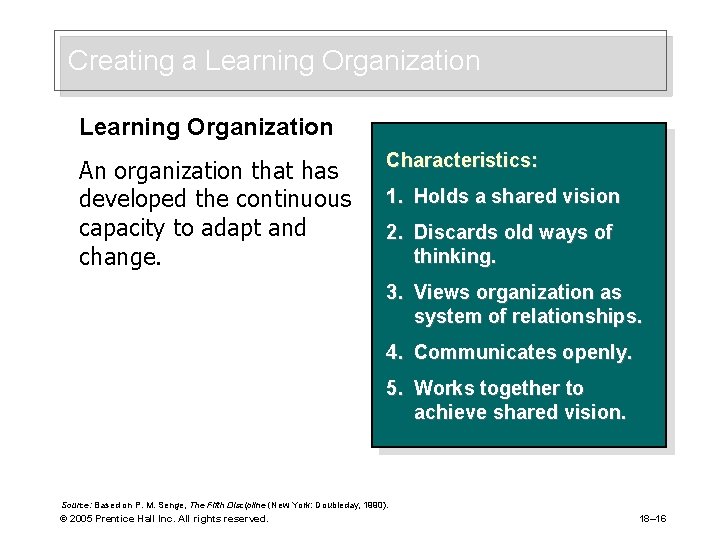 Creating a Learning Organization

Learning Organization

An organization that has developed the continuous capacity to adapt and change.

Characteristics:

1. Holds a shared vision

2. Discards old ways of thinking.

3. Views organization as system of relationships.

4. Communicates openly.

5. Works together to achieve shared vision.

Source: Based on P. M. Senge, The Fifth Discipline (New York: Doubleday, 1990).

© 2005 Prentice Hall Inc. All rights reserved.

18–16